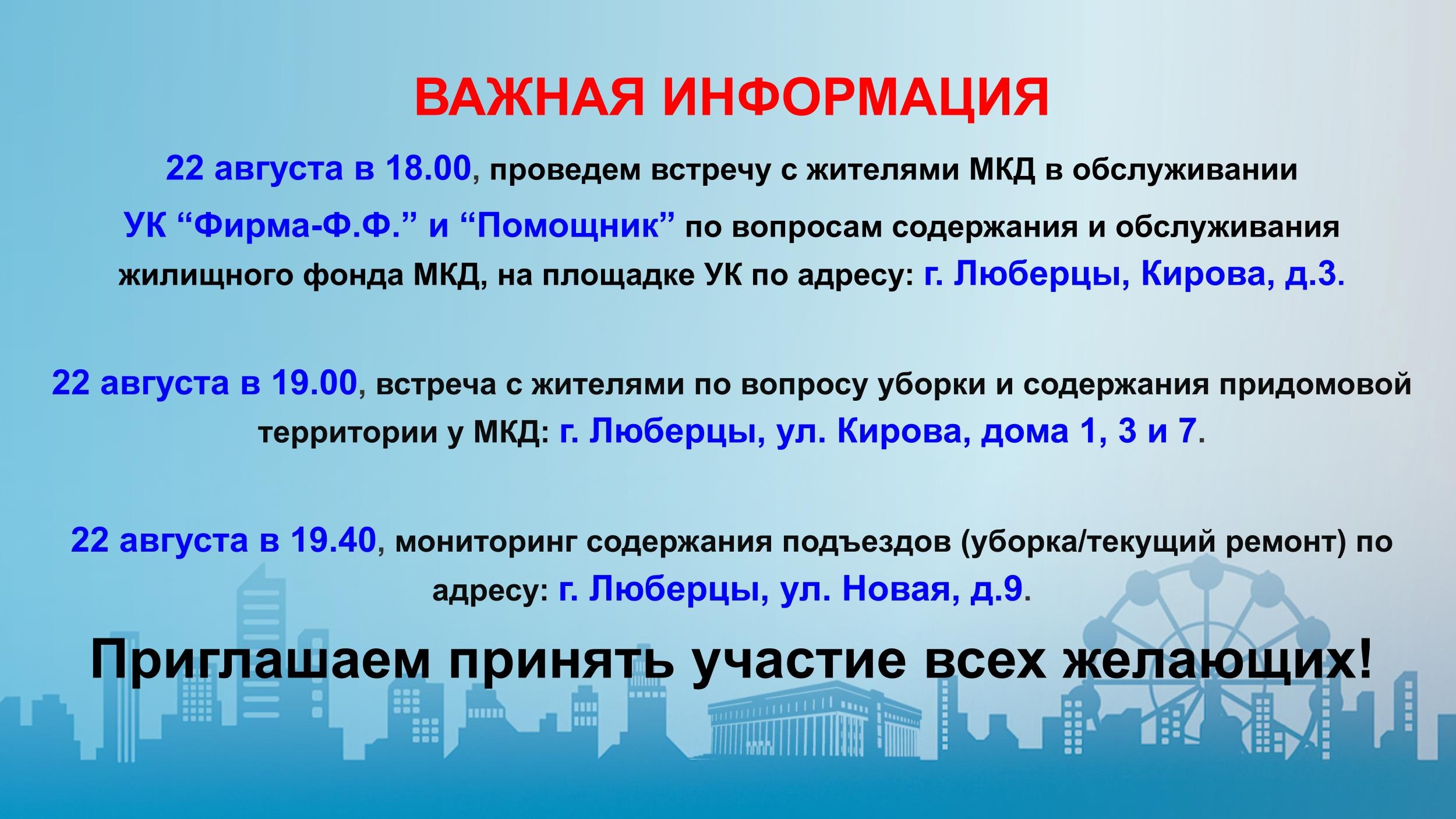 ВАЖНАЯ ИНФОРМАЦИЯ

22 августа в 18.00, проведем встречу с жителями МКД в обслуживании УК “Фирма-Ф.Ф.” и “Помощник” по вопросам содержания и обслуживания жилищного фонда МКД, на площадке УК по адресу: г. Люберцы, Кирова, д.3.

22 августа в 19.00, встреча с жителями по вопросу уборки и содержания придомовой территории у МКД: г. Люберцы, ул. Кирова, дома 1, 3 и 7.

22 августа в 19.40, мониторинг содержания подъездов (уборка/текущий ремонт) по адресу: г. Люберцы, ул. Новая, д.9.

Приглашаем принять участие всех желающих!